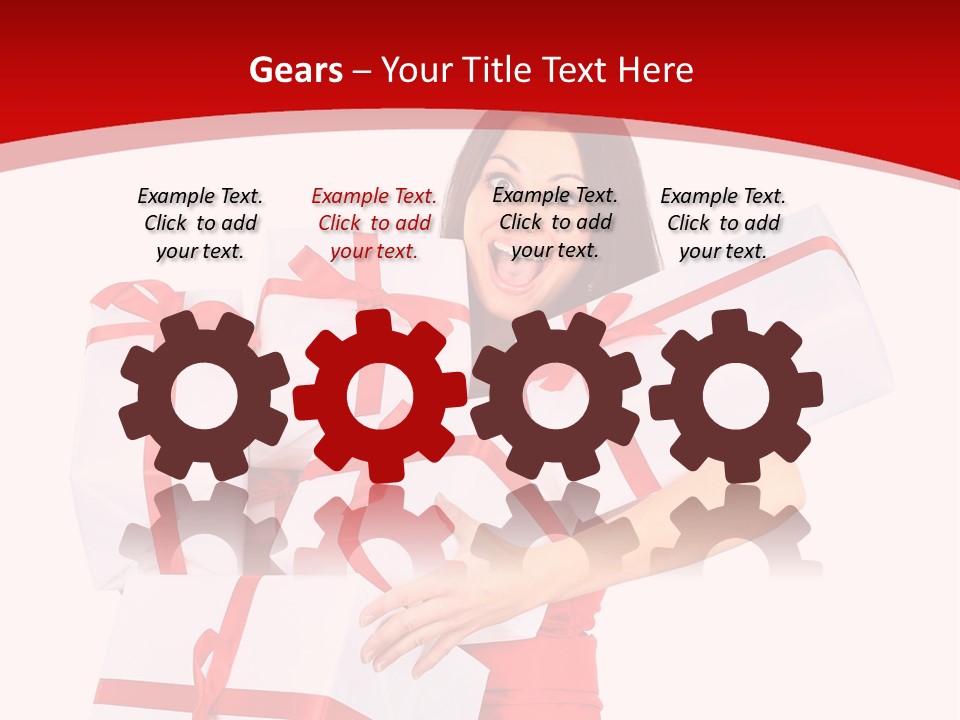 Gears – Your Title Text Here

Example Text. Click to add your text.

Example Text. Click to add your text.

Example Text. Click to add your text.

Example Text. Click to add your text.